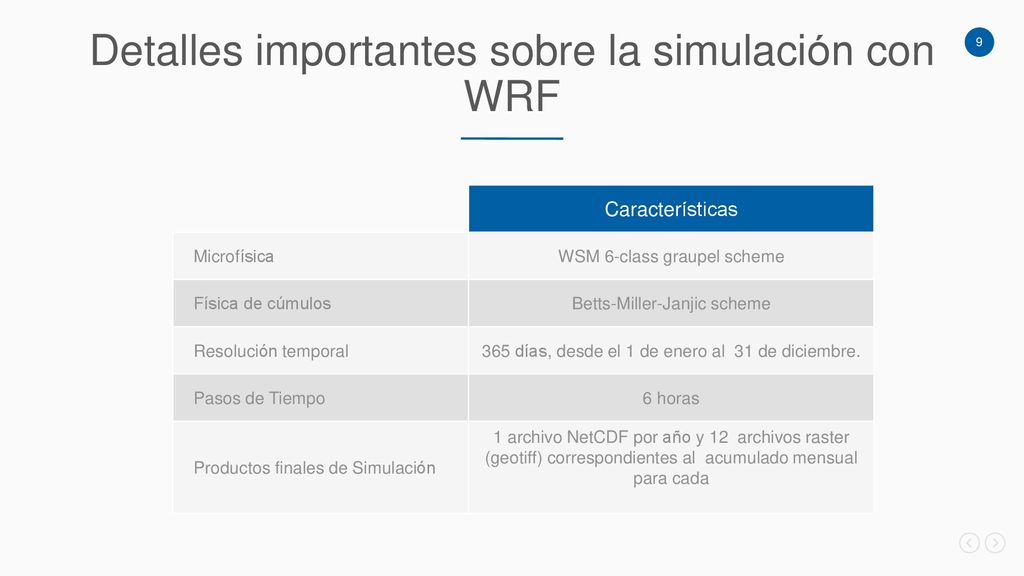 Detalles importantes sobre la simulación con WRF

9

| | Características |
|---|---|
| Microfísica | WSM 6-class graupel scheme |
| Física de cúmulos | Betts-Miller-Janjic scheme |
| Resolución temporal | 365 días, desde el 1 de enero al 31 de diciembre. |
| Pasos de Tiempo | 6 horas |
| Productos finales de Simulación | 1 archivo NetCDF por año y 12 archivos raster (geotiff) correspondientes al acumulado mensual para cada |